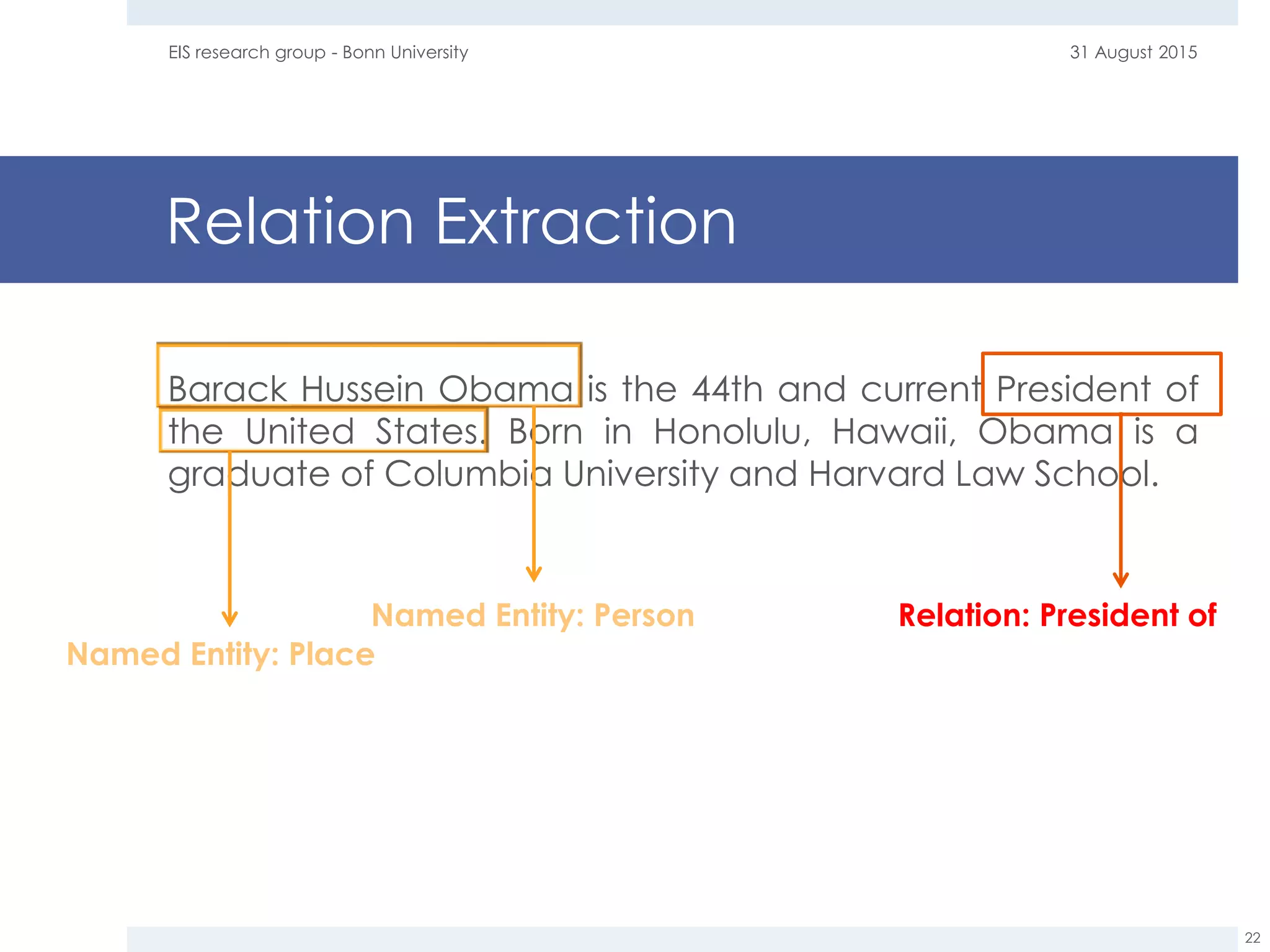 EIS research group - Bonn University

31 August 2015

Relation Extraction

Barack Hussein Obama is the 44th and current President of the United States. Born in Honolulu, Hawaii, Obama is a graduate of Columbia University and Harvard Law School.

Named Entity: Person

Relation: President of

Named Entity: Place

22